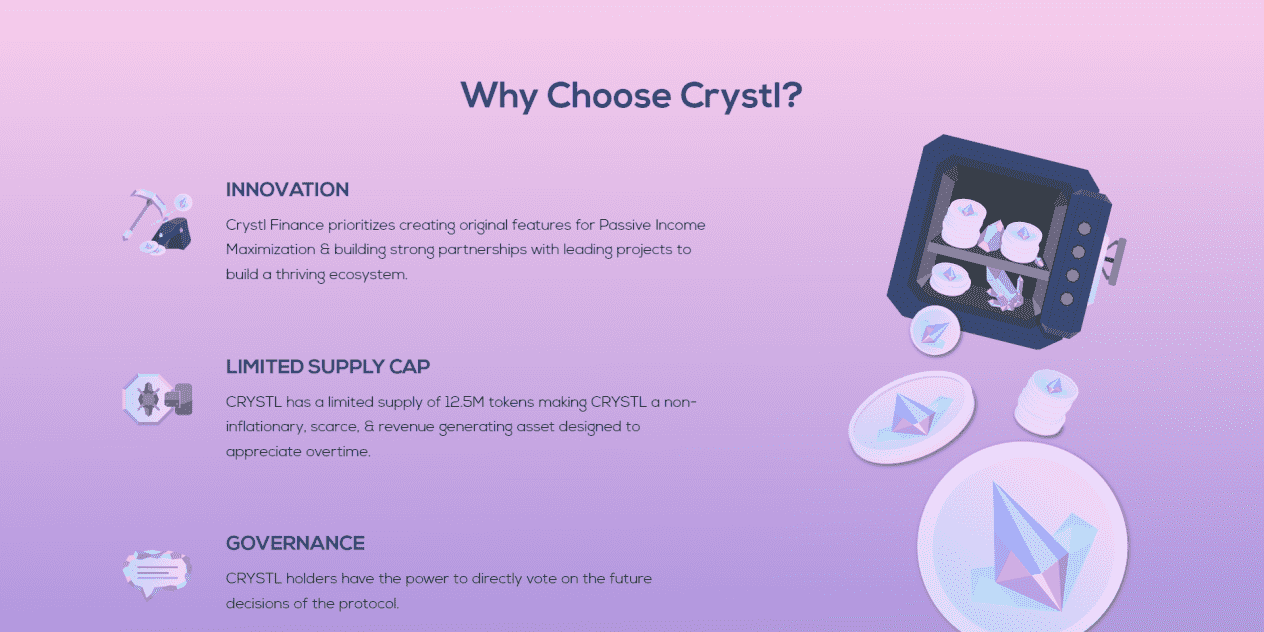 Why Choose Crystl?

INNOVATION

Crystl Finance prioritizes creating original features for Passive Income Maximization & building strong partnerships with leading projects to build a thriving ecosystem.

LIMITED SUPPLY CAP

CRYSTL has a limited supply of 12.5M tokens making CRYSTL a non-inflationary, scarce, & revenue generating asset designed to appreciate overtime.

GOVERNANCE

CRYSTL holders have the power to directly vote on the future decisions of the protocol.